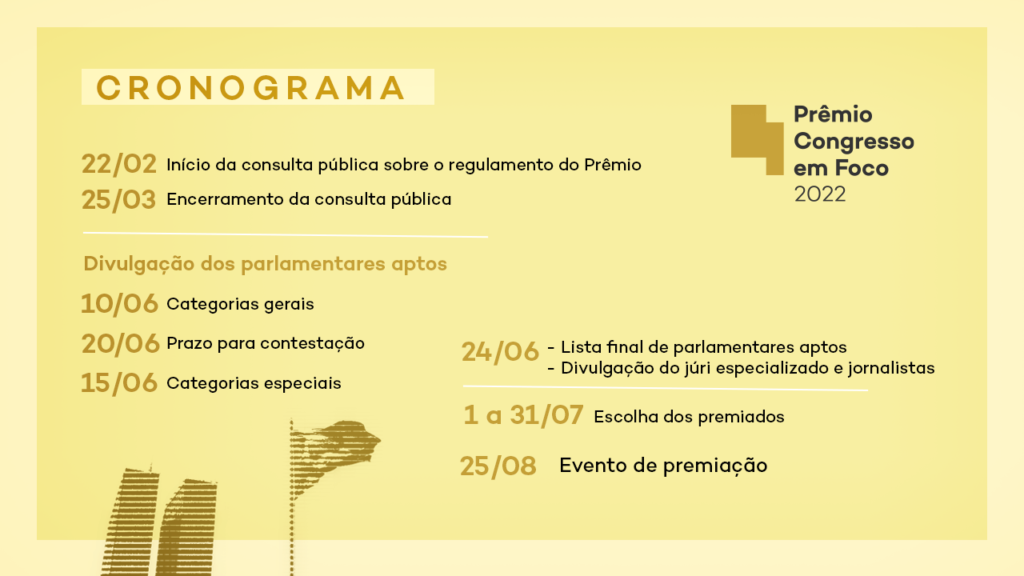 CRONOGRAMA

Prêmio Congresso em Foco 2022

22/02 Início da consulta pública sobre o regulamento do Prêmio

25/03 Encerramento da consulta pública

Divulgação dos parlamentares aptos

10/06 Categorias gerais

20/06 Prazo para contestação

15/06 Categorias especiais

24/06 - Lista final de parlamentares aptos
- Divulgação do júri especializado e jornalistas

1 a 31/07 Escolha dos premiados

25/08 Evento de premiação